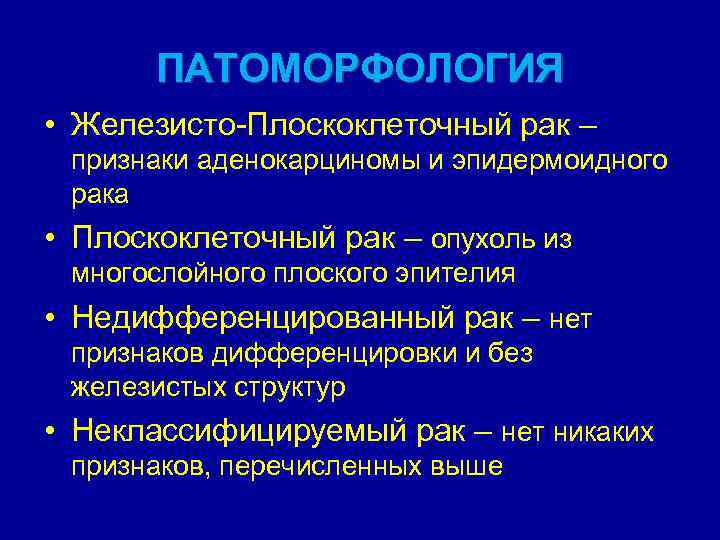 ПАТОМОРФОЛОГИЯ

• Железисто-Плоскоклеточный рак – признаки аденокарциномы и эпидермоидного рака

• Плоскоклеточный рак – опухоль из многослойного плоского эпителия

• Недифференцированный рак – нет признаков дифференцировки и без железистых структур

• Неклассифицируемый рак – нет никаких признаков, перечисленных выше